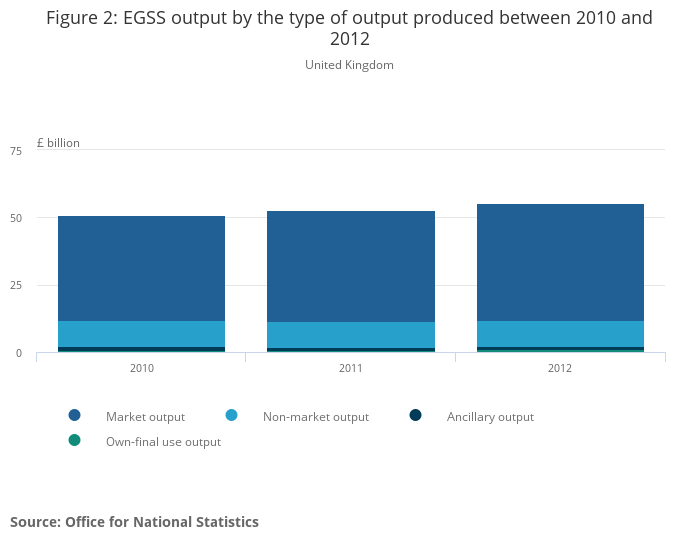 Figure 2: EGSS output by the type of output produced between 2010 and 2012

United Kingdom

£ billion

75

50

25

0

2010

2011

2012

Market output

Non-market output

Ancillary output

Own-final use output

Source: Office for National Statistics